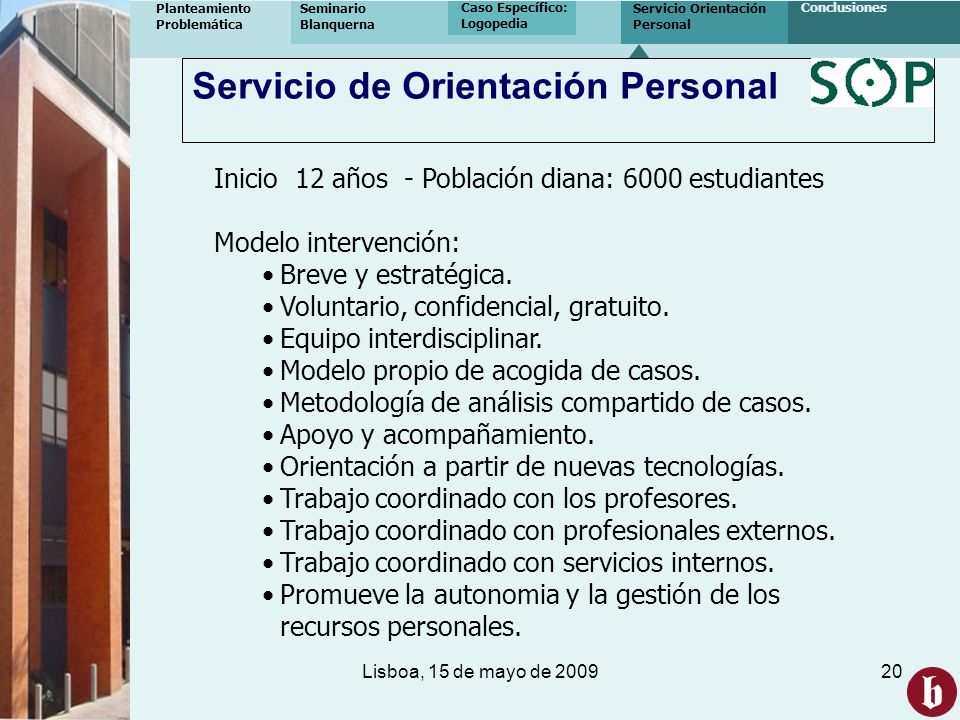 Planteamiento Problemática

Seminario Blanquerna

Caso Específico: Logopedia

Servicio Orientación Personal

Conclusiones

Servicio de Orientación Personal

SOP

Inicio 12 años - Población diana: 6000 estudiantes

Modelo intervención:
• Breve y estratégica.
• Voluntario, confidencial, gratuito.
• Equipo interdisciplinar.
• Modelo propio de acogida de casos.
• Metodología de análisis compartido de casos.
• Apoyo y acompañamiento.
• Orientación a partir de nuevas tecnologías.
• Trabajo coordinado con los profesores.
• Trabajo coordinado con profesionales externos.
• Trabajo coordinado con servicios internos.
• Promueve la autonomia y la gestión de los recursos personales.

Lisboa, 15 de mayo de 2009

20

b